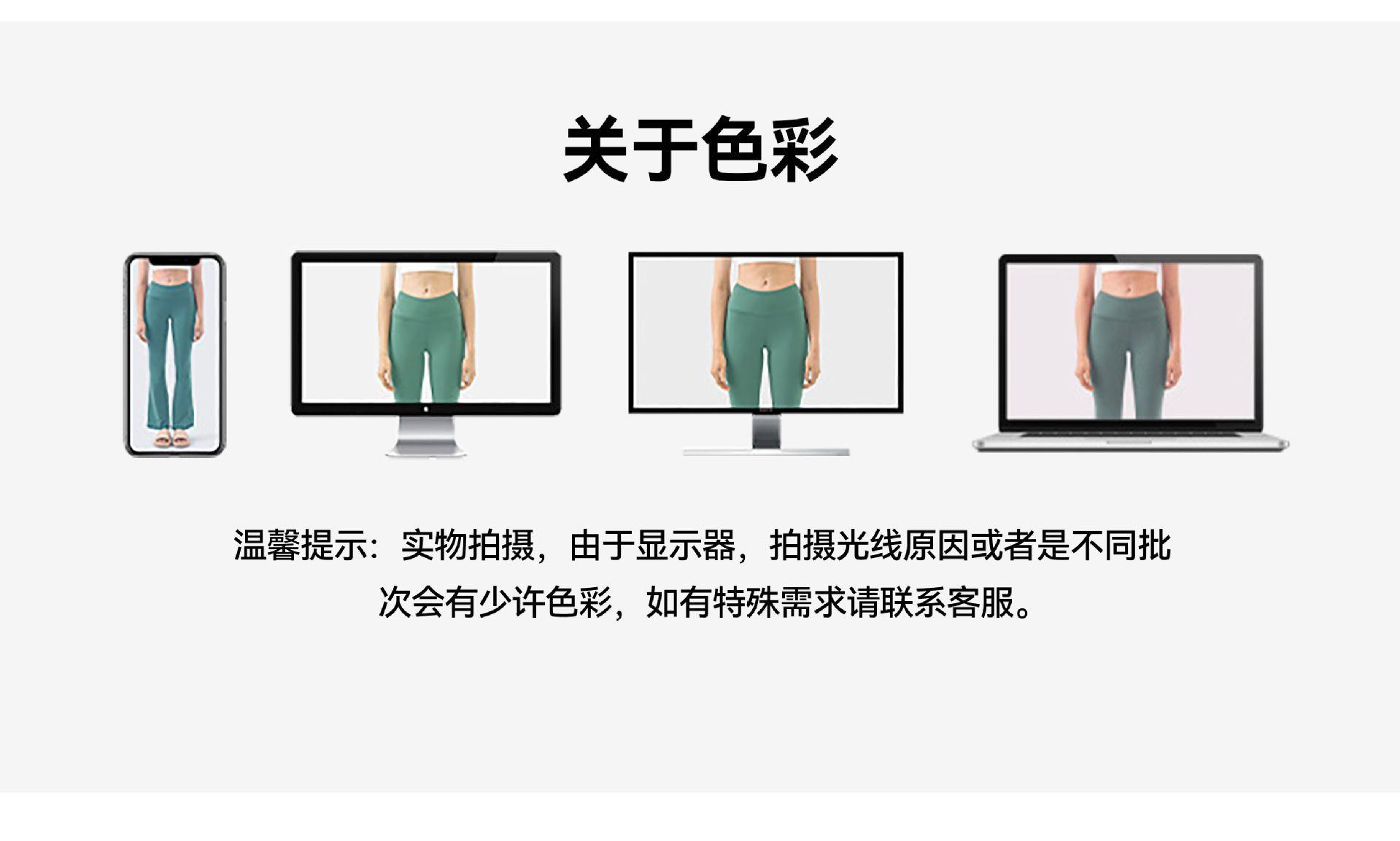 关于色彩

温馨提示：实物拍摄，由于显示器，拍摄光线原因或者是不同批次会有少许色彩，如有特殊需求请联系客服。